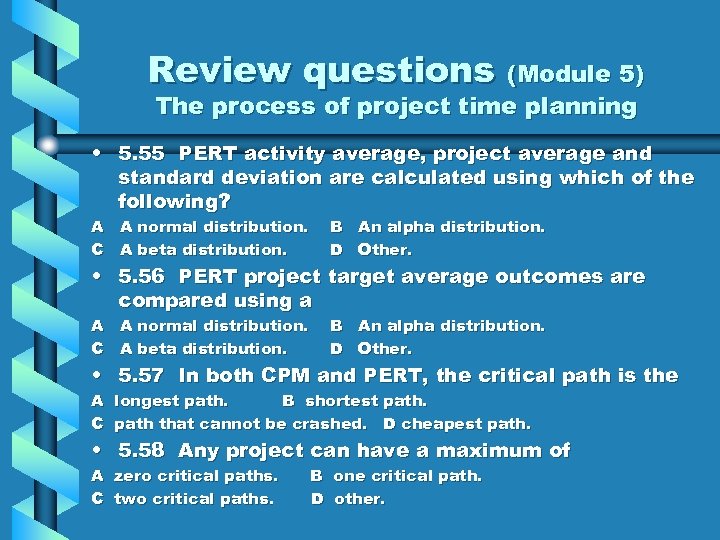 Review questions (Module 5)
The process of project time planning

• 5.55 PERT activity average, project average and standard deviation are calculated using which of the following?
A A normal distribution. B An alpha distribution.
C A beta distribution. D Other.

• 5.56 PERT project target average outcomes are compared using a
A A normal distribution. B An alpha distribution.
C A beta distribution. D Other.

• 5.57 In both CPM and PERT, the critical path is the
A longest path. B shortest path.
C path that cannot be crashed. D cheapest path.

• 5.58 Any project can have a maximum of
A zero critical paths. B one critical path.
C two critical paths. D other.